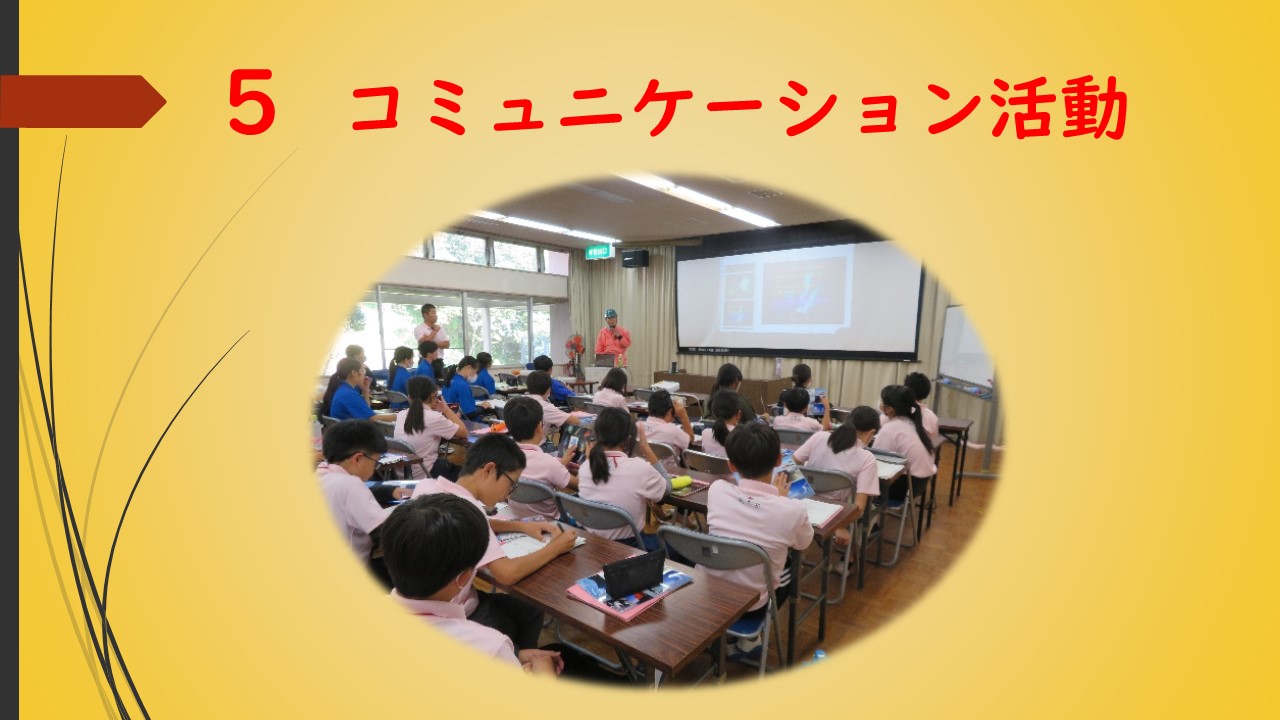 ５　コミュニケーション活動